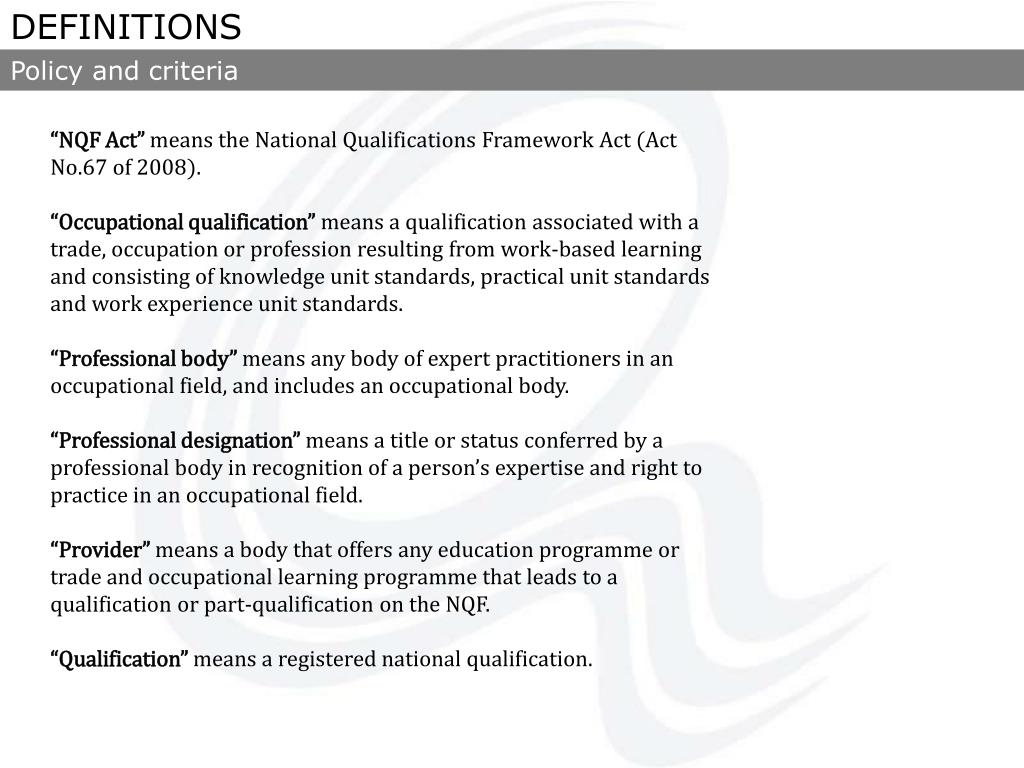 DEFINITIONS

Policy and criteria

“NQF Act” means the National Qualifications Framework Act (Act No.67 of 2008).

“Occupational qualification” means a qualification associated with a trade, occupation or profession resulting from work-based learning and consisting of knowledge unit standards, practical unit standards and work experience unit standards.

“Professional body” means any body of expert practitioners in an occupational field, and includes an occupational body.

“Professional designation” means a title or status conferred by a professional body in recognition of a person’s expertise and right to practice in an occupational field.

“Provider” means a body that offers any education programme or trade and occupational learning programme that leads to a qualification or part-qualification on the NQF.

“Qualification” means a registered national qualification.